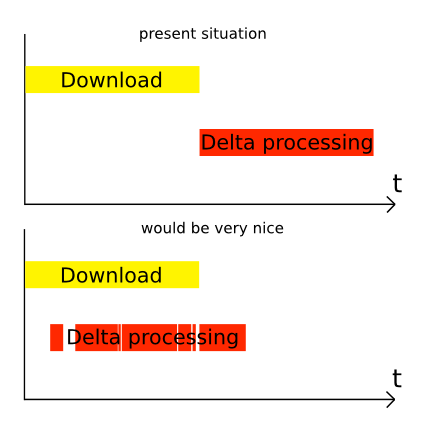 present situation

Download

Delta processing

t

would be very nice

Download

Delta processing

t